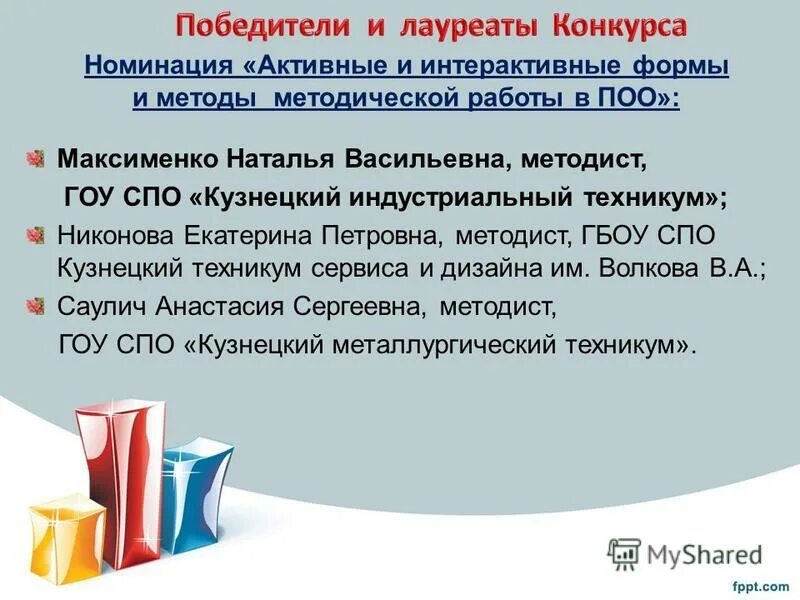 Победители и лауреаты Конкурса

Номинация «Активные и интерактивные формы и методы методической работы в ПОО»:

Максименко Наталья Васильевна, методист, ГОУ СПО «Кузнецкий индустриальный техникум»;

Никонова Екатерина Петровна, методист, ГБОУ СПО Кузнецкий техникум сервиса и дизайна им. Волкова В.А.;

Саулич Анастасия Сергеевна, методист, ГОУ СПО «Кузнецкий металлургический техникум».

MyShared

fppt.com